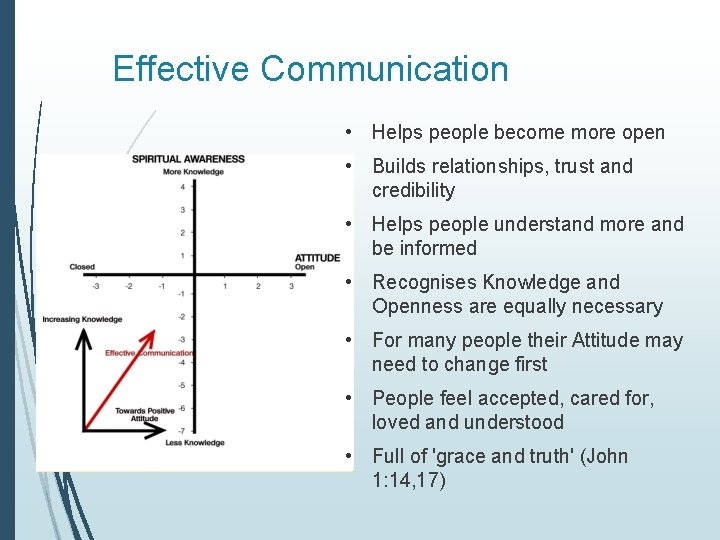 Effective Communication

SPIRITUAL AWARENESS
More Knowledge
4
3
2
1
Closed
ATTITUDE
Open
-3 -2 -1 1 2 3
-1
-2
-3
-4
-5
-6
-7
Increasing Knowledge
Effective Communication
Towards Positive Attitude
Less Knowledge

• Helps people become more open
• Builds relationships, trust and credibility
• Helps people understand more and be informed
• Recognises Knowledge and Openness are equally necessary
• For many people their Attitude may need to change first
• People feel accepted, cared for, loved and understood
• Full of 'grace and truth' (John 1:14,17)